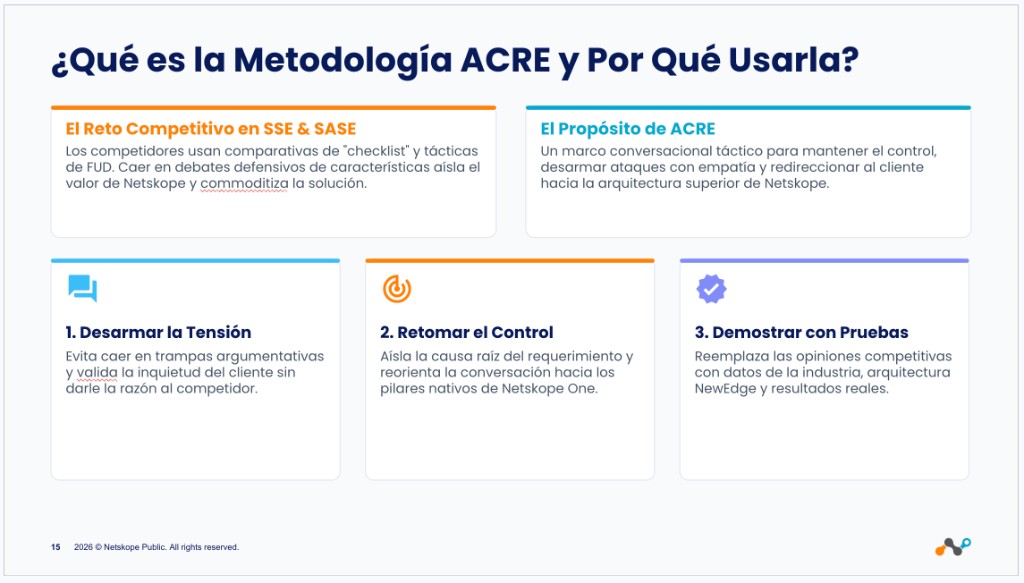 ¿Qué es la Metodología ACRE y Por Qué Usarla?

El Reto Competitivo en SSE & SASE
Los competidores usan comparativas de "checklist" y tácticas de FUD. Caer en debates defensivos de características aísla el valor de Netskope y commoditiza la solución.

El Propósito de ACRE
Un marco conversacional táctico para mantener el control, desarmar ataques con empatía y redireccionar al cliente hacia la arquitectura superior de Netskope.

1. Desarmar la Tensión
Evita caer en trampas argumentativas y valida la inquietud del cliente sin darle la razón al competidor.

2. Retomar el Control
Aísla la causa raíz del requerimiento y reorienta la conversación hacia los pilares nativos de Netskope One.

3. Demostrar con Pruebas
Reemplaza las opiniones competitivas con datos de la industria, arquitectura NewEdge y resultados reales.

15 2026 © Netskope Public. All rights reserved.